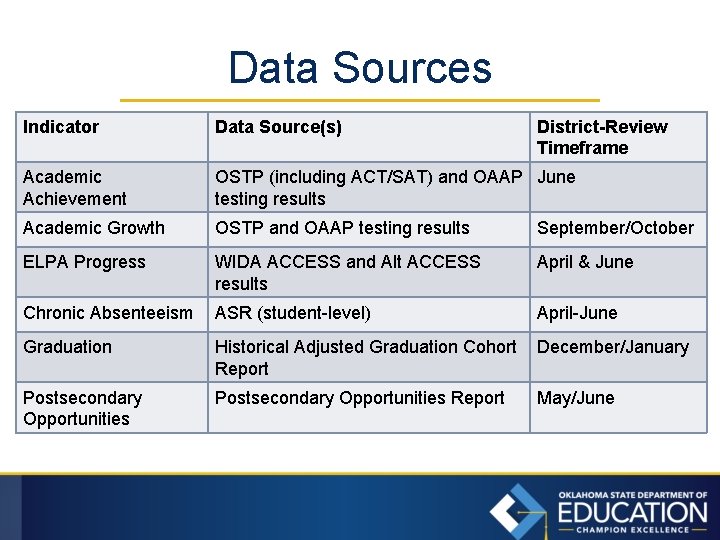 Data Sources

| Indicator | Data Source(s) | District-Review Timeframe |
|---|---|---|
| Academic Achievement | OSTP (including ACT/SAT) and OAAP testing results | June |
| Academic Growth | OSTP and OAAP testing results | September/October |
| ELPA Progress | WIDA ACCESS and Alt ACCESS results | April & June |
| Chronic Absenteeism | ASR (student-level) | April-June |
| Graduation | Historical Adjusted Graduation Cohort Report | December/January |
| Postsecondary Opportunities | Postsecondary Opportunities Report | May/June |

OKLAHOMA STATE DEPARTMENT OF
EDUCATION
CHAMPION EXCELLENCE